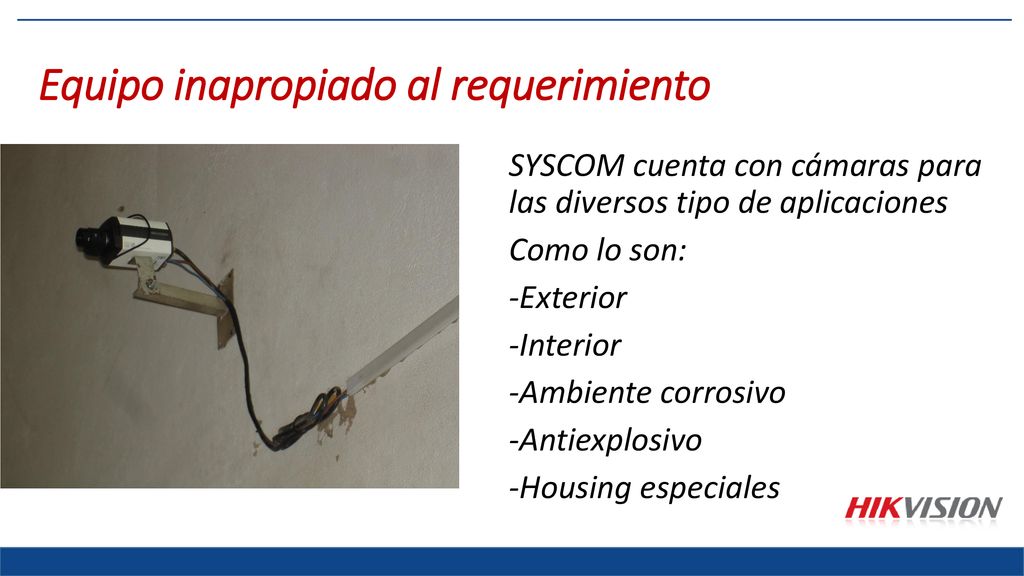 Equipo inapropiado al requerimiento

SYSCOM cuenta con cámaras para las diversos tipo de aplicaciones

Como lo son:

-Exterior

-Interior

-Ambiente corrosivo

-Antiexplosivo

-Housing especiales

HIKVISION